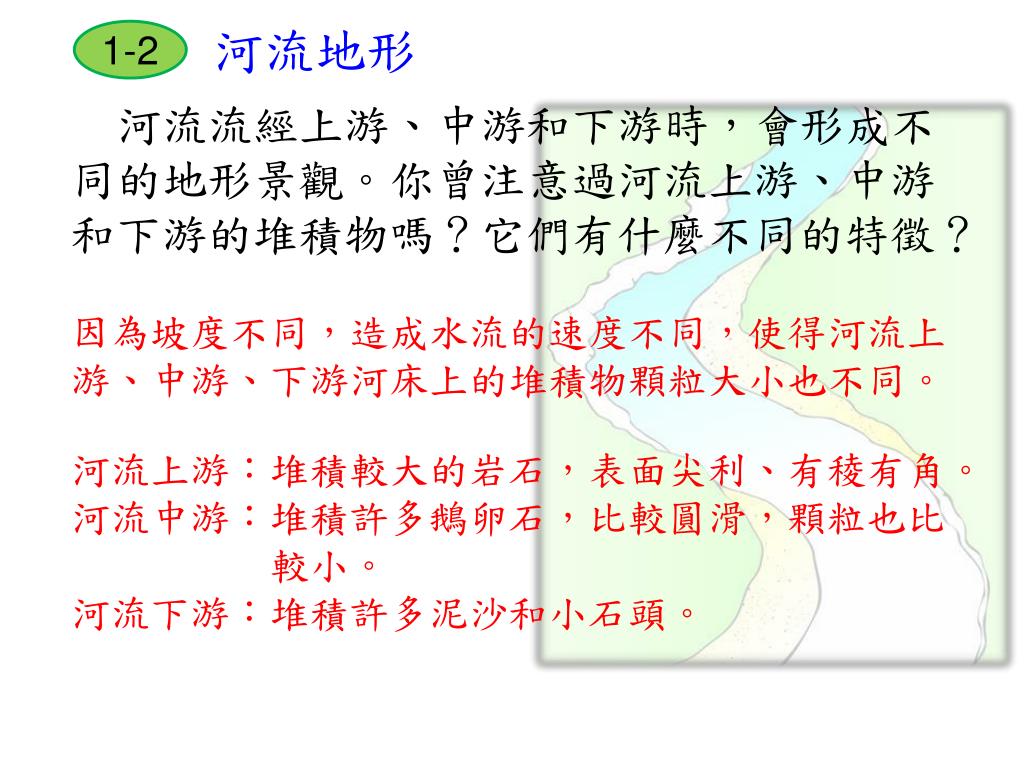 1-2 河流地形

河流流經上游、中游和下游時，會形成不同的地形景觀。你曾注意過河流上游、中游和下游的堆積物嗎？它們有什麼不同的特徵？

因為坡度不同，造成水流的速度不同，使得河流上游、中游、下游河床上的堆積物顆粒大小也不同。

河流上游：堆積較大的岩石，表面尖利、有稜有角。
河流中游：堆積許多鵝卵石，比較圓滑，顆粒也比較小。
河流下游：堆積許多泥沙和小石頭。